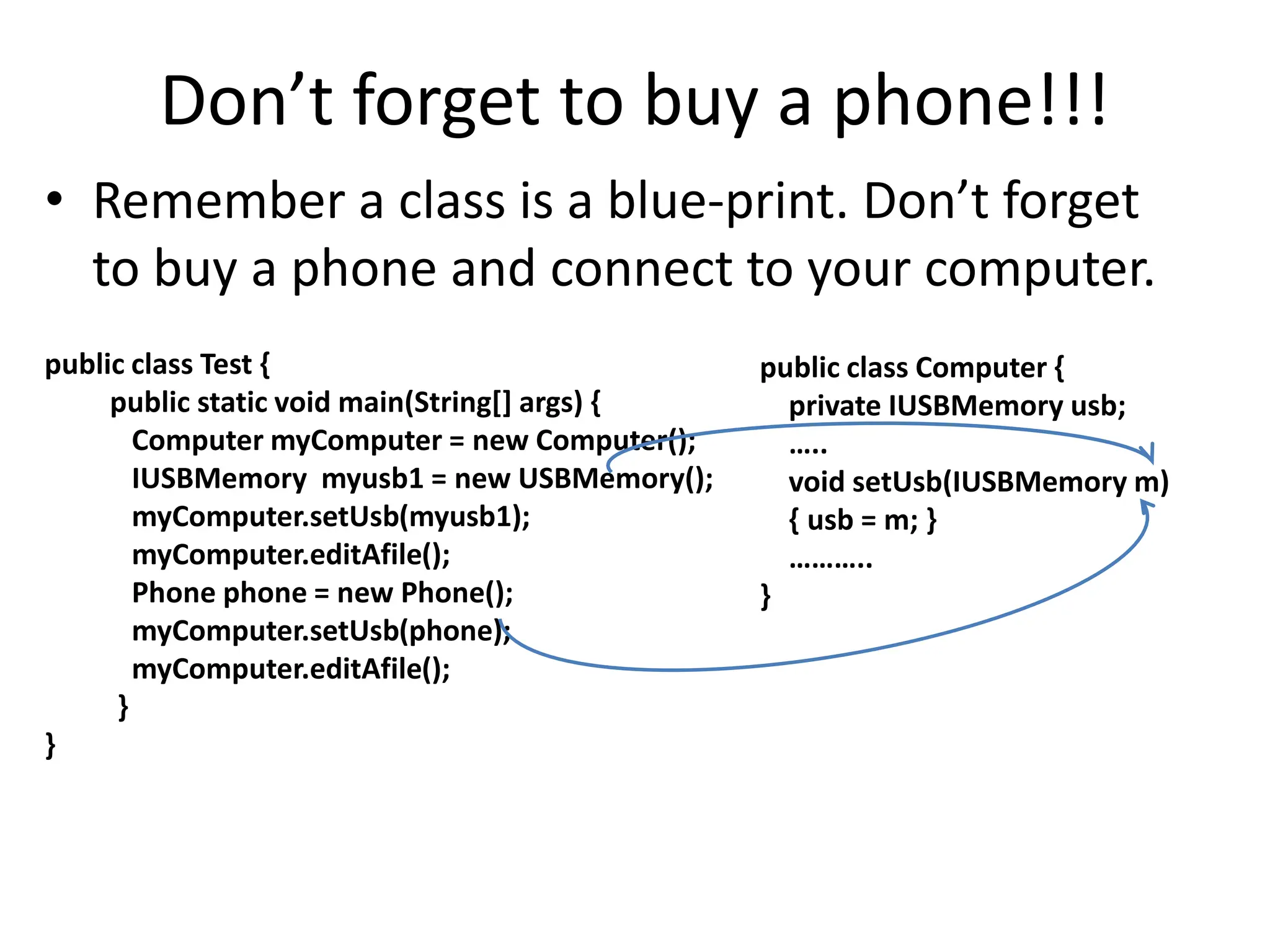 Don’t forget to buy a phone!!!

• Remember a class is a blue-print. Don’t forget to buy a phone and connect to your computer.

public class Test {
public static void main(String[] args) {
Computer myComputer = new Computer();
IUSBMemory myusb1 = new USBMemory();
myComputer.setUsb(myusb1);
myComputer.editAfile();
Phone phone = new Phone();
myComputer.setUsb(phone);
myComputer.editAfile();
}
}

public class Computer {
private IUSBMemory usb;
…..
void setUsb(IUSBMemory m)
{ usb = m; }
………..
}